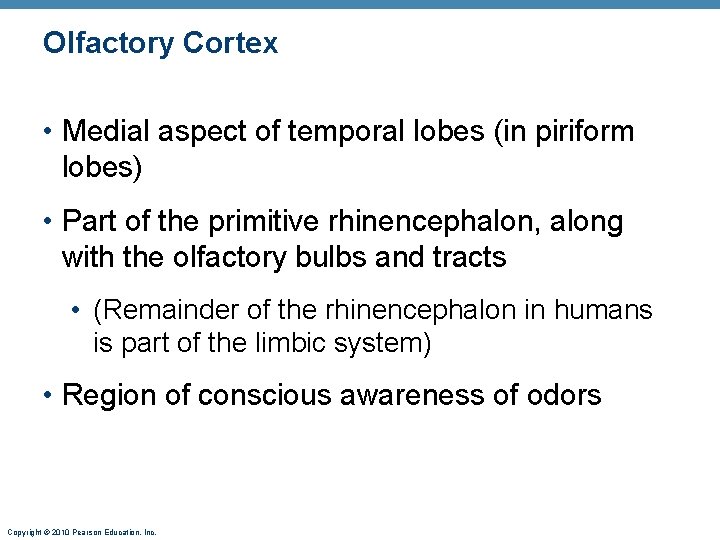 Olfactory Cortex

• Medial aspect of temporal lobes (in piriform lobes)

• Part of the primitive rhinencephalon, along with the olfactory bulbs and tracts

• (Remainder of the rhinencephalon in humans is part of the limbic system)

• Region of conscious awareness of odors

Copyright © 2010 Pearson Education, Inc.